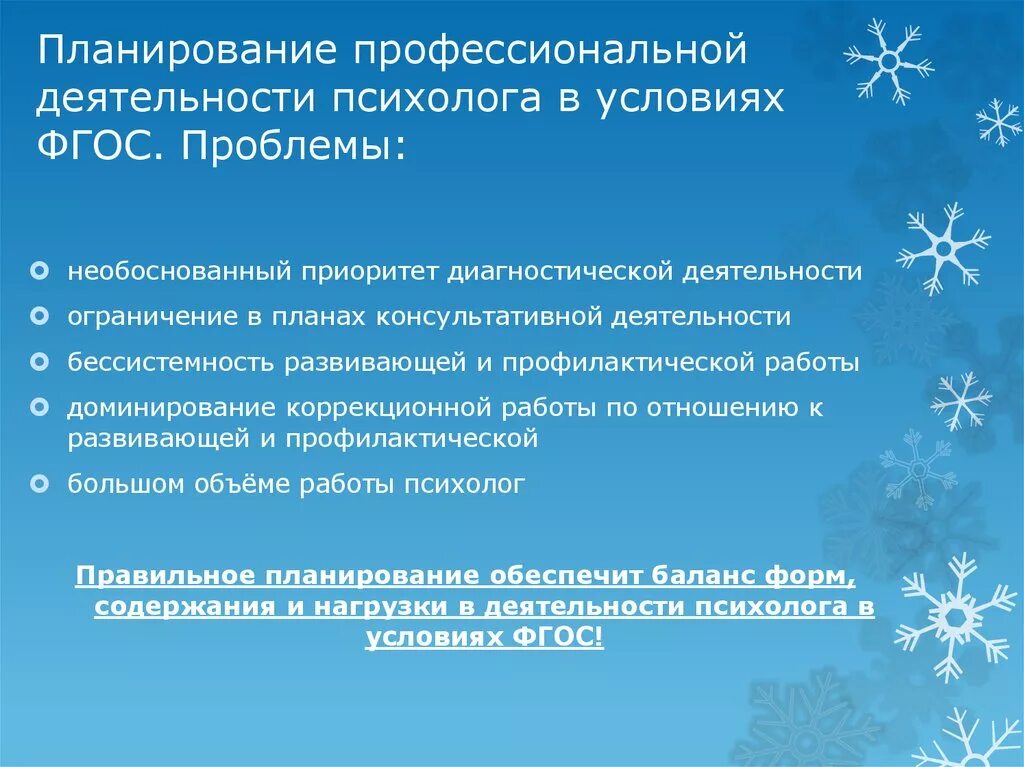 Планирование профессиональной деятельности психолога в условиях ФГОС. Проблемы:

необоснованный приоритет диагностической деятельности

ограничение в планах консультативной деятельности

бессистемность развивающей и профилактической работы

доминирование коррекционной работы по отношению к развивающей и профилактической

большом объёме работы психолог

Правильное планирование обеспечит баланс форм, содержания и нагрузки в деятельности психолога в условиях ФГОС!